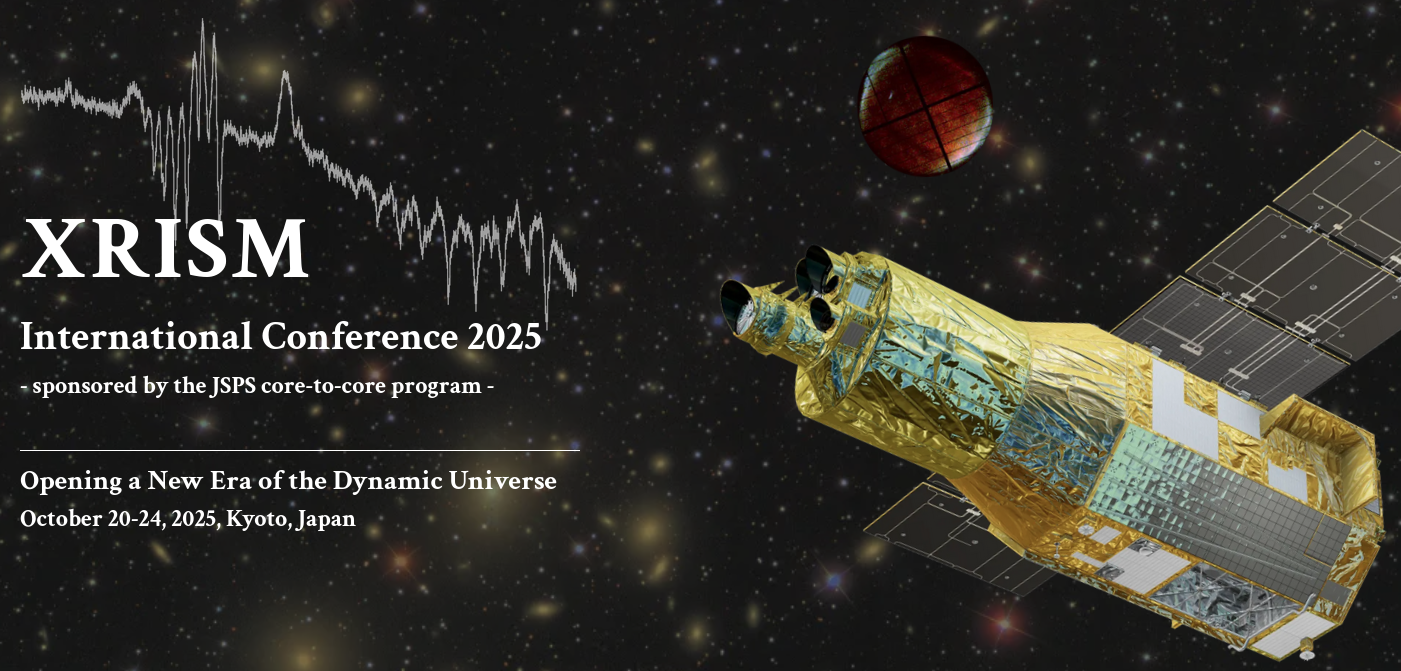 XRISM

International Conference 2025

- sponsored by the JSPS core-to-core program -

Opening a New Era of the Dynamic Universe

October 20-24, 2025, Kyoto, Japan